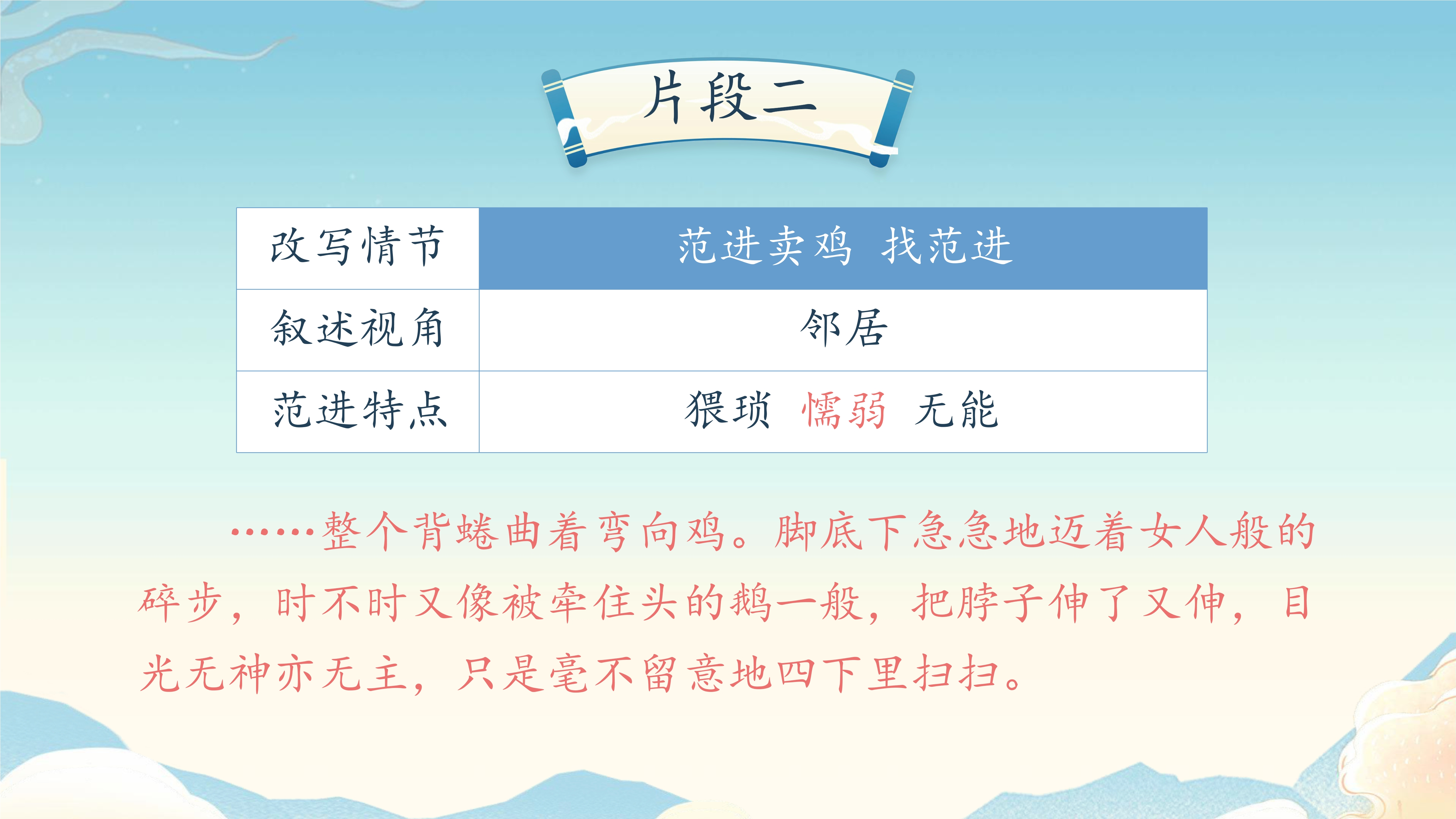 片段二

| 改写情节 | 范进卖鸡 找范进 |
|---|---|
| 叙述视角 | 邻居 |
| 范进特点 | 猥琐 懦弱 无能 |

……整个背蜷曲着弯向鸡。脚底下急急地迈着女人般的碎步，时不时又像被牵住头的鹅一般，把脖子伸了又伸，目光无神亦无主，只是毫不留意地四下里扫扫。